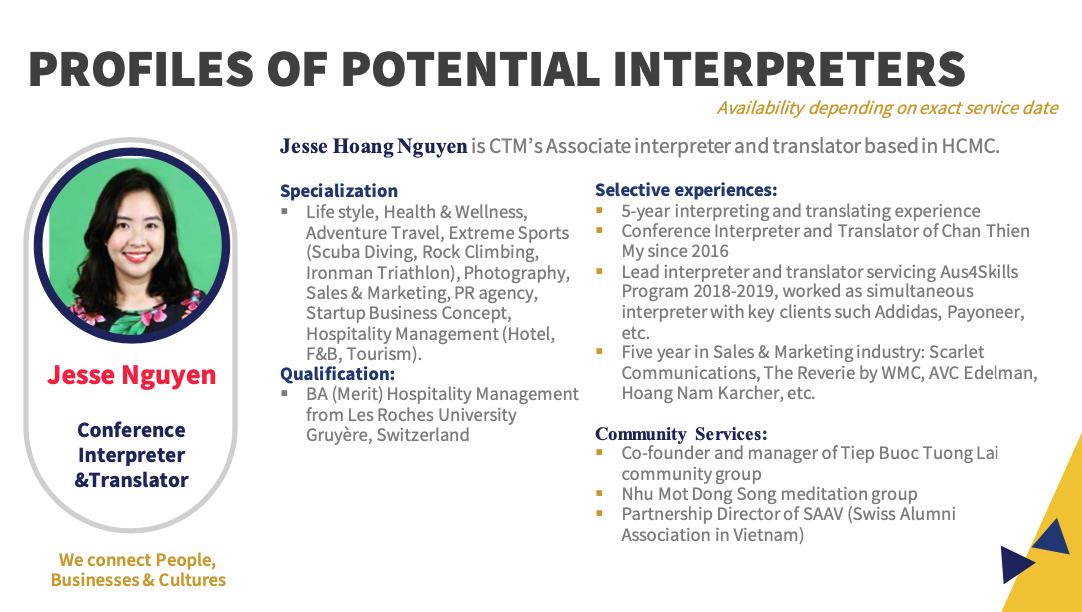 PROFILES OF POTENTIAL INTERPRETERS

Availability depending on exact service date

Jesse Hoang Nguyen is CTM's Associate interpreter and translator based in HCMC.

Jesse Nguyen

Conference Interpreter &Translator

We connect People, Businesses & Cultures

Specialization
▪ Life style, Health & Wellness, Adventure Travel, Extreme Sports (Scuba Diving, Rock Climbing, Ironman Triathlon), Photography, Sales & Marketing, PR agency, Startup Business Concept, Hospitality Management (Hotel, F&B, Tourism).

Qualification:
▪ BA (Merit) Hospitality Management from Les Roches University Gruyère, Switzerland

Selective experiences:
▪ 5-year interpreting and translating experience
▪ Conference Interpreter and Translator of Chan Thien My since 2016
▪ Lead interpreter and translator servicing Aus4Skills Program 2018-2019, worked as simultaneous interpreter with key clients such Addidas, Payoneer, etc.
▪ Five year in Sales & Marketing industry: Scarlet Communications, The Reverie by WMC, AVC Edelman, Hoang Nam Karcher, etc.

Community Services:
▪ Co-founder and manager of Tiep Buoc Tuong Lai community group
▪ Nhu Mot Dong Song meditation group
▪ Partnership Director of SAAV (Swiss Alumni Association in Vietnam)